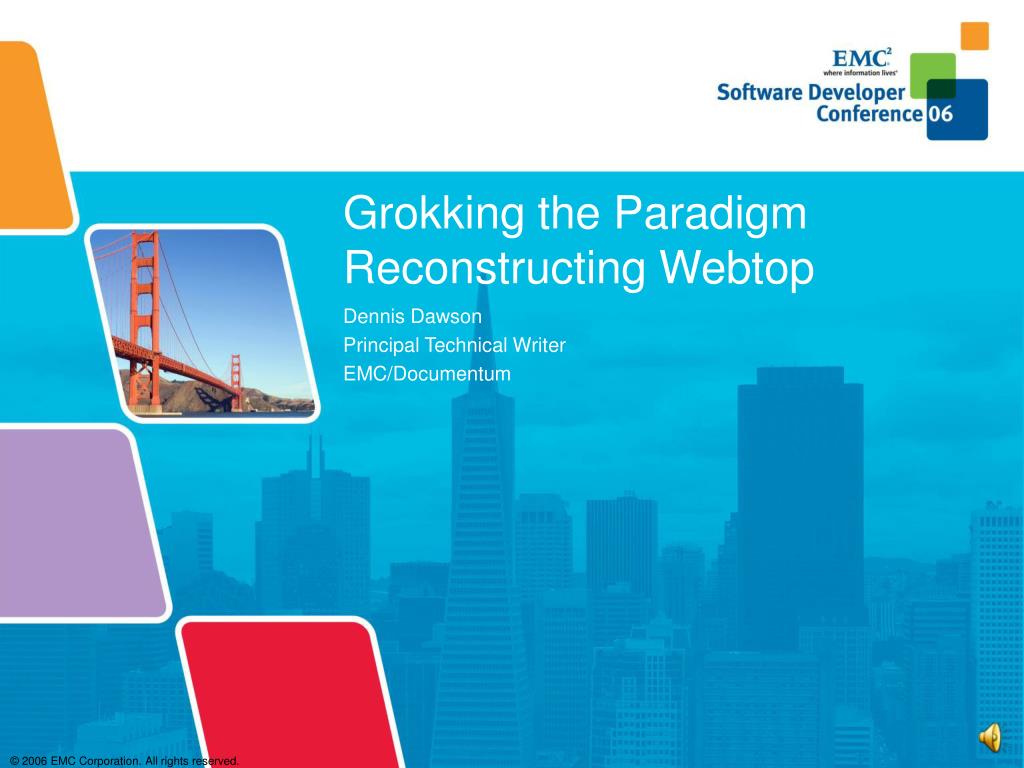 EMC$^2$
where information lives
Software Developer
Conference 06

Grokking the Paradigm
Reconstructing Webtop

Dennis Dawson
Principal Technical Writer
EMC/Documentum

© 2006 EMC Corporation. All rights reserved.